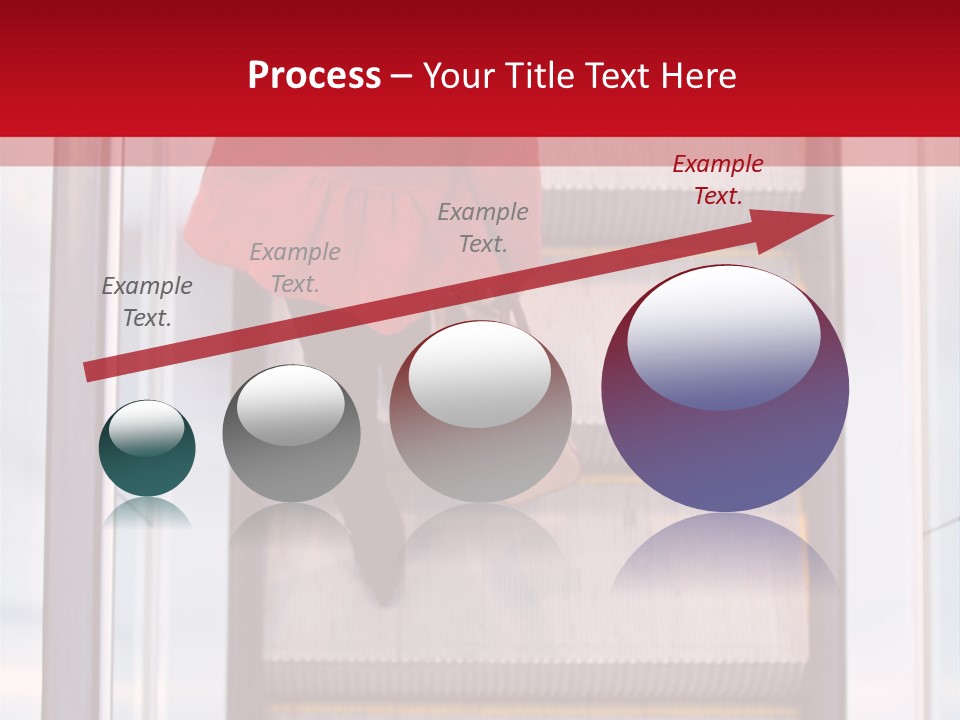 Process – Your Title Text Here

Example Text.

Example Text.

Example Text.

Example Text.